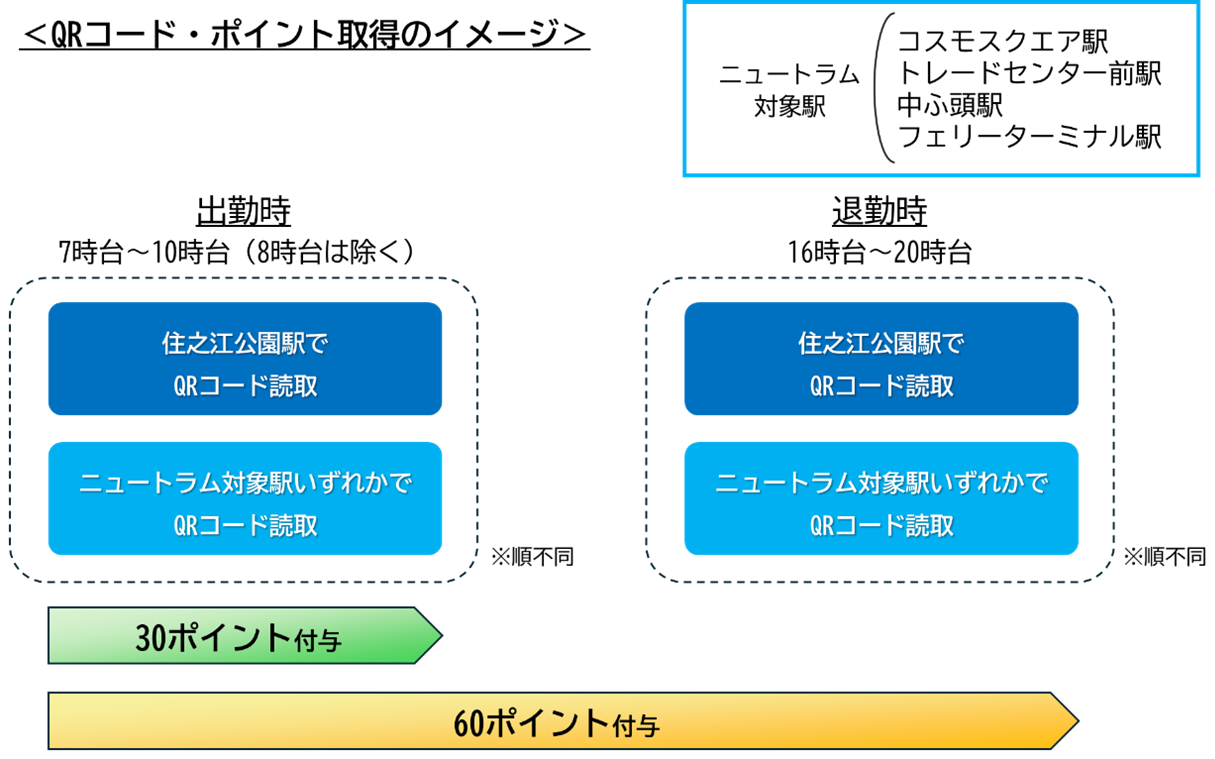 ＜QRコード・ポイント取得のイメージ＞

ニュートラム対象駅
コスモスクエア駅
トレードセンター前駅
中ふ頭駅
フェリーターミナル駅

出勤時
7時台～10時台（8時台は除く）

住之江公園駅で
QRコード読取

ニュートラム対象駅いずれかで
QRコード読取

※順不同

退勤時
16時台～20時台

住之江公園駅で
QRコード読取

ニュートラム対象駅いずれかで
QRコード読取

※順不同

30ポイント付与

60ポイント付与